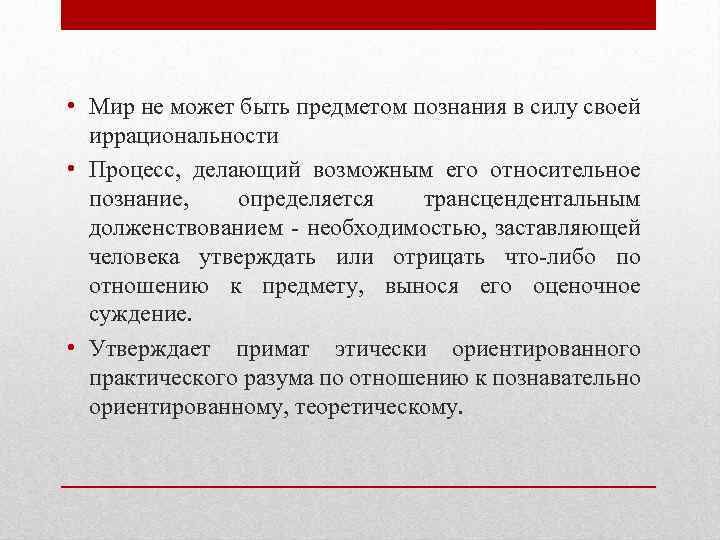 • Мир не может быть предметом познания в силу своей иррациональности

• Процесс, делающий возможным его относительное познание, определяется трансцендентальным долженствованием - необходимостью, заставляющей человека утверждать или отрицать что-либо по отношению к предмету, вынося его оценочное суждение.

• Утверждает примат этически ориентированного практического разума по отношению к познавательно ориентированному, теоретическому.